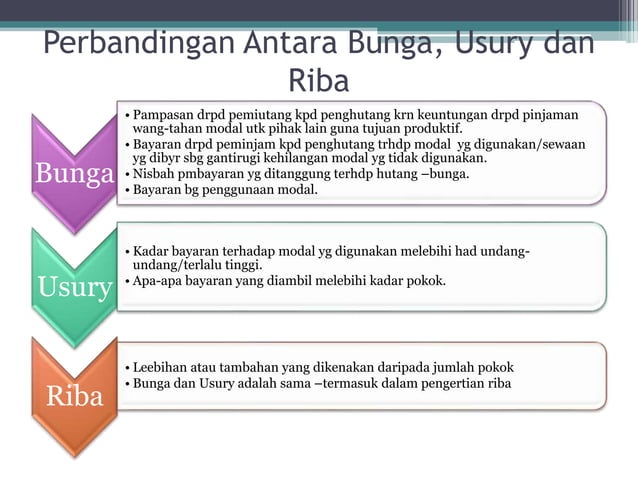 Perbandingan Antara Bunga, Usury dan Riba

Bunga

• Pampasan drpd pemiutang kpd penghutang krn keuntungan drpd pinjaman wang-tahan modal utk pihak lain guna tujuan produktif.
• Bayaran drpd peminjam kpd penghutang trhdp modal yg digunakan/sewaan yg dibyr sbg gantirugi kehilangan modal yg tidak digunakan.
• Nisbah pmbayaran yg ditanggung terhdp hutang –bunga.
• Bayaran bg penggunaan modal.

Usury

• Kadar bayaran terhadap modal yg digunakan melebihi had undang-undang/terlalu tinggi.
• Apa-apa bayaran yang diambil melebihi kadar pokok.

Riba

• Leebihan atau tambahan yang dikenakan daripada jumlah pokok
• Bunga dan Usury adalah sama –termasuk dalam pengertian riba